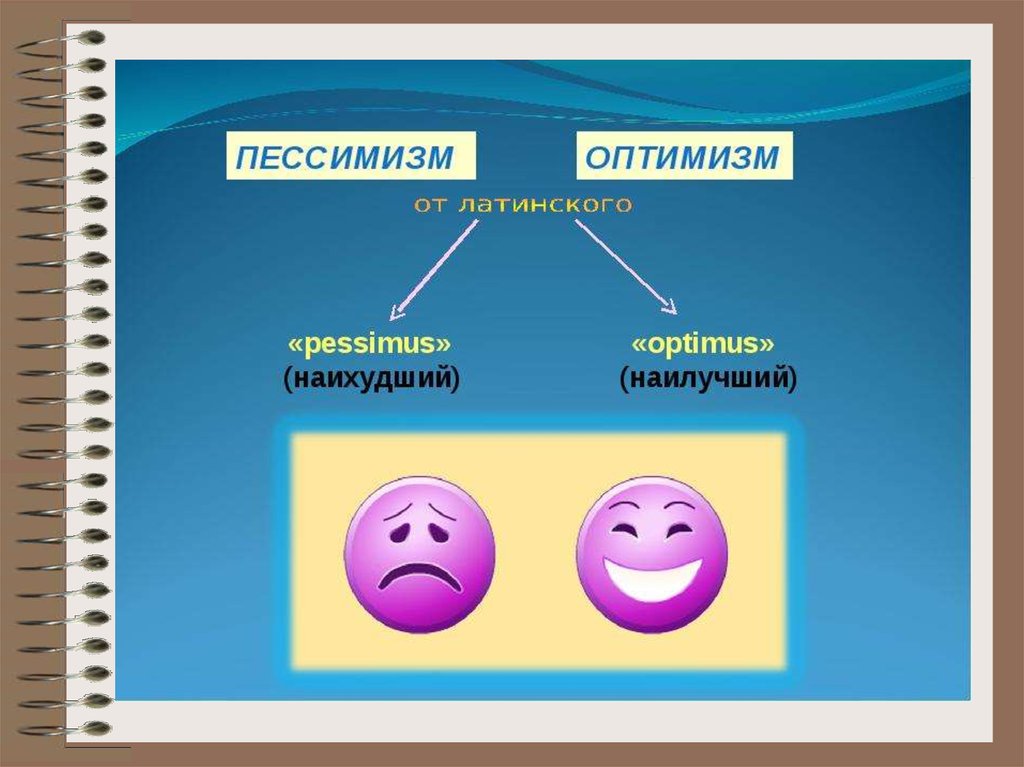 ПЕССИМИЗМ

ОПТИМИЗМ

от латинского

«pessimus»
(наихудший)

«optimus»
(наилучший)